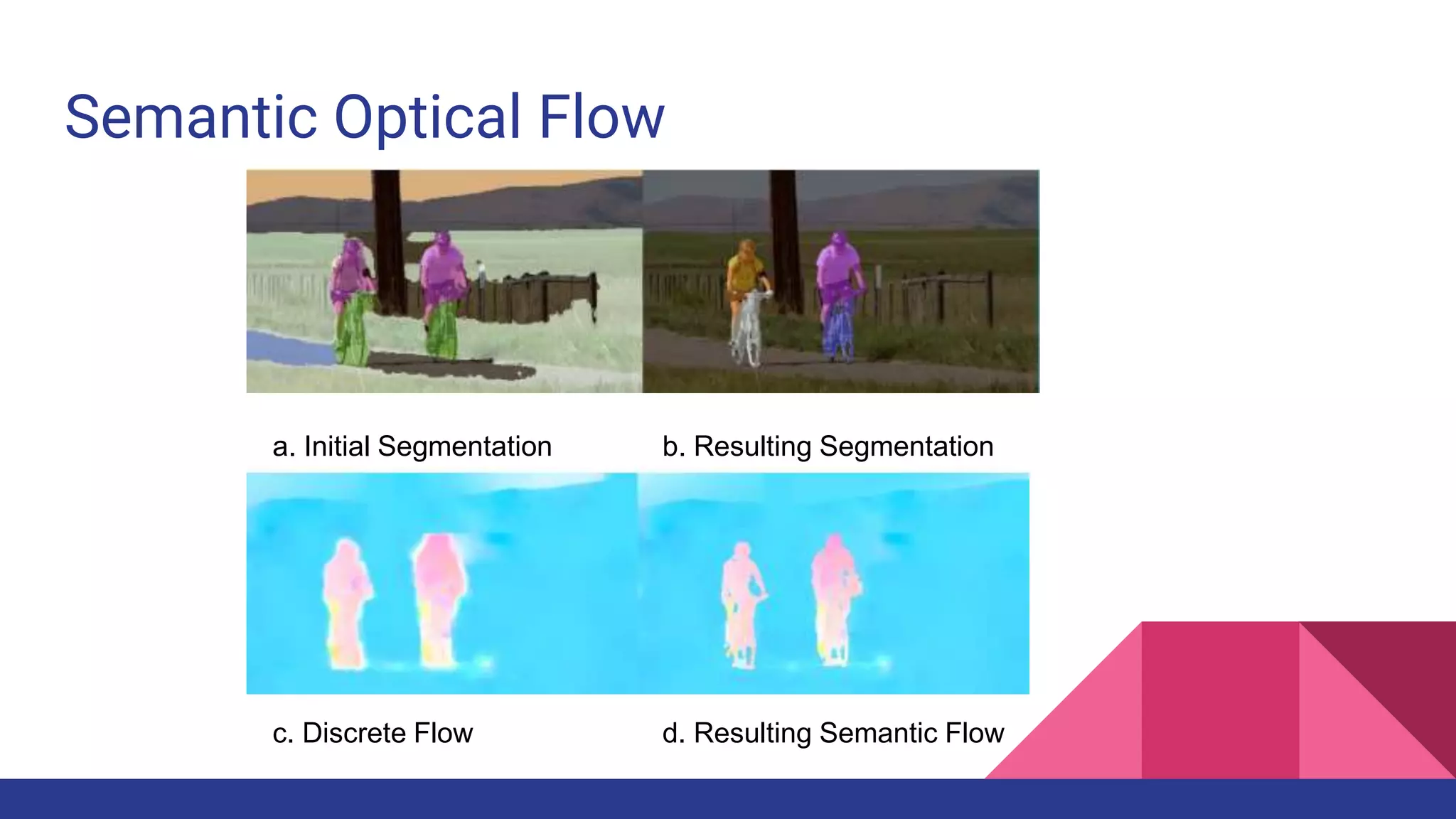 Semantic Optical Flow

a. Initial Segmentation

b. Resulting Segmentation

c. Discrete Flow

d. Resulting Semantic Flow